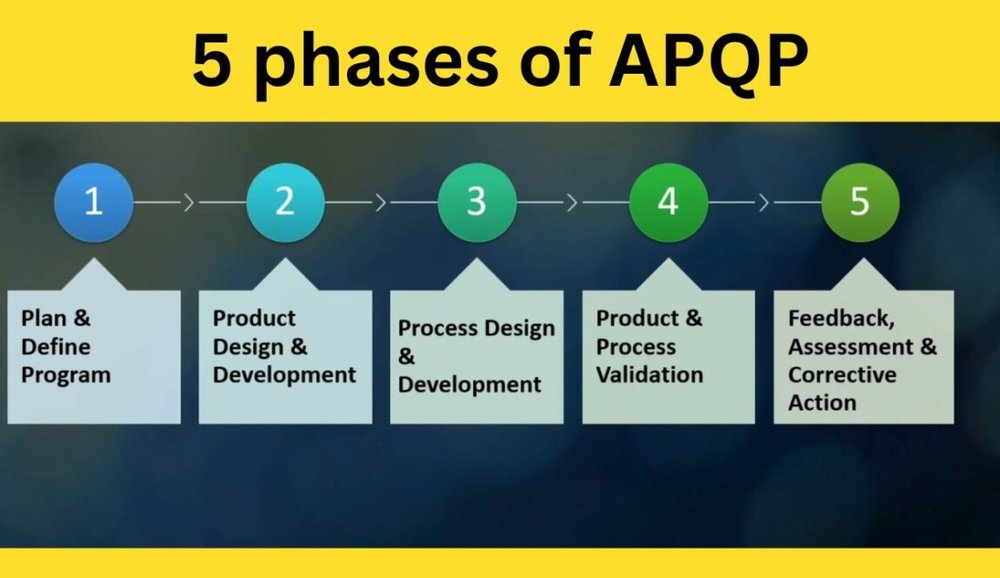 5 phases of APQP

1

2

3

4

5

Plan & Define Program

Product Design & Development

Process Design & Development

Product & Process Validation

Feedback, Assessment & Corrective Action